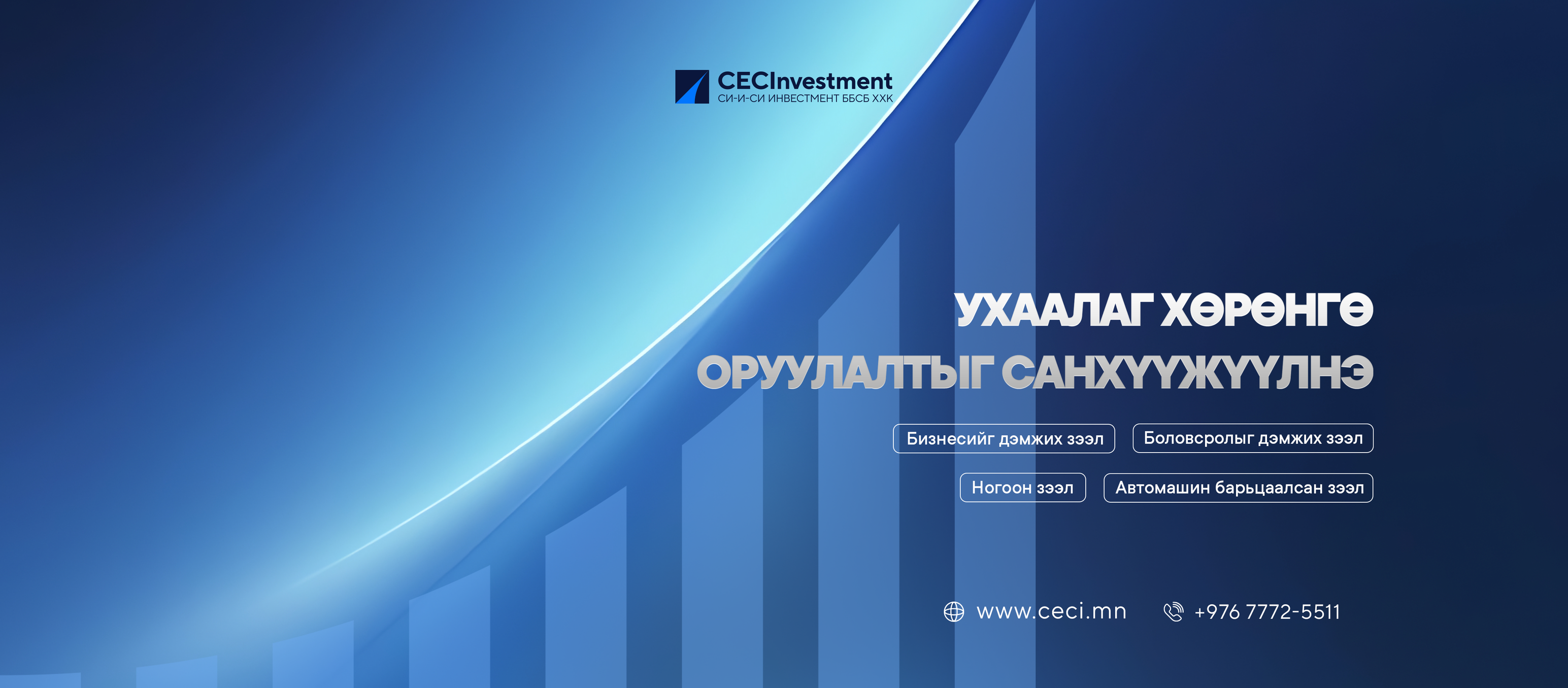 CECInvestment
СИ-И-СИ ИНВЕСТМЕНТ ББСБ ХХК

УХААЛАГ ХӨРӨНГӨ ОРУУЛАЛТЫГ САНХҮҮЖҮҮЛНЭ

Бизнесийг дэмжих зээл
Боловсролыг дэмжих зээл
Ногоон зээл
Автомашин барьцаалсан зээл

www.ceci.mn
+976 7772-5511